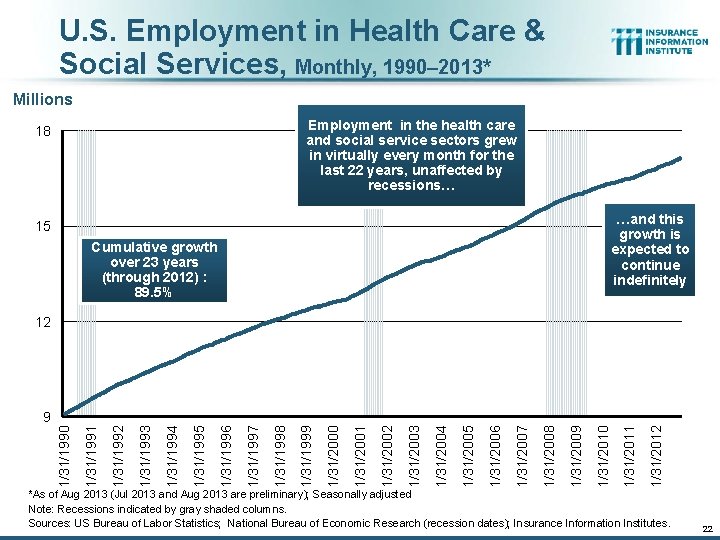 U.S. Employment in Health Care & Social Services, Monthly, 1990–2013*

INSURANCE INFORMATION INSTITUTE

Millions

18

15

12

9

Employment in the health care and social service sectors grew in virtually every month for the last 22 years, unaffected by recessions…

Cumulative growth over 23 years (through 2012) : 89.5%

…and this growth is expected to continue indefinitely

1/31/1990
1/31/1991
1/31/1992
1/31/1993
1/31/1994
1/31/1995
1/31/1996
1/31/1997
1/31/1998
1/31/1999
1/31/2000
1/31/2001
1/31/2002
1/31/2003
1/31/2004
1/31/2005
1/31/2006
1/31/2007
1/31/2008
1/31/2009
1/31/2010
1/31/2011
1/31/2012

*As of Aug 2013 (Jul 2013 and Aug 2013 are preliminary); Seasonally adjusted
Note: Recessions indicated by gray shaded columns.
Sources: US Bureau of Labor Statistics; National Bureau of Economic Research (recession dates); Insurance Information Institutes.

22